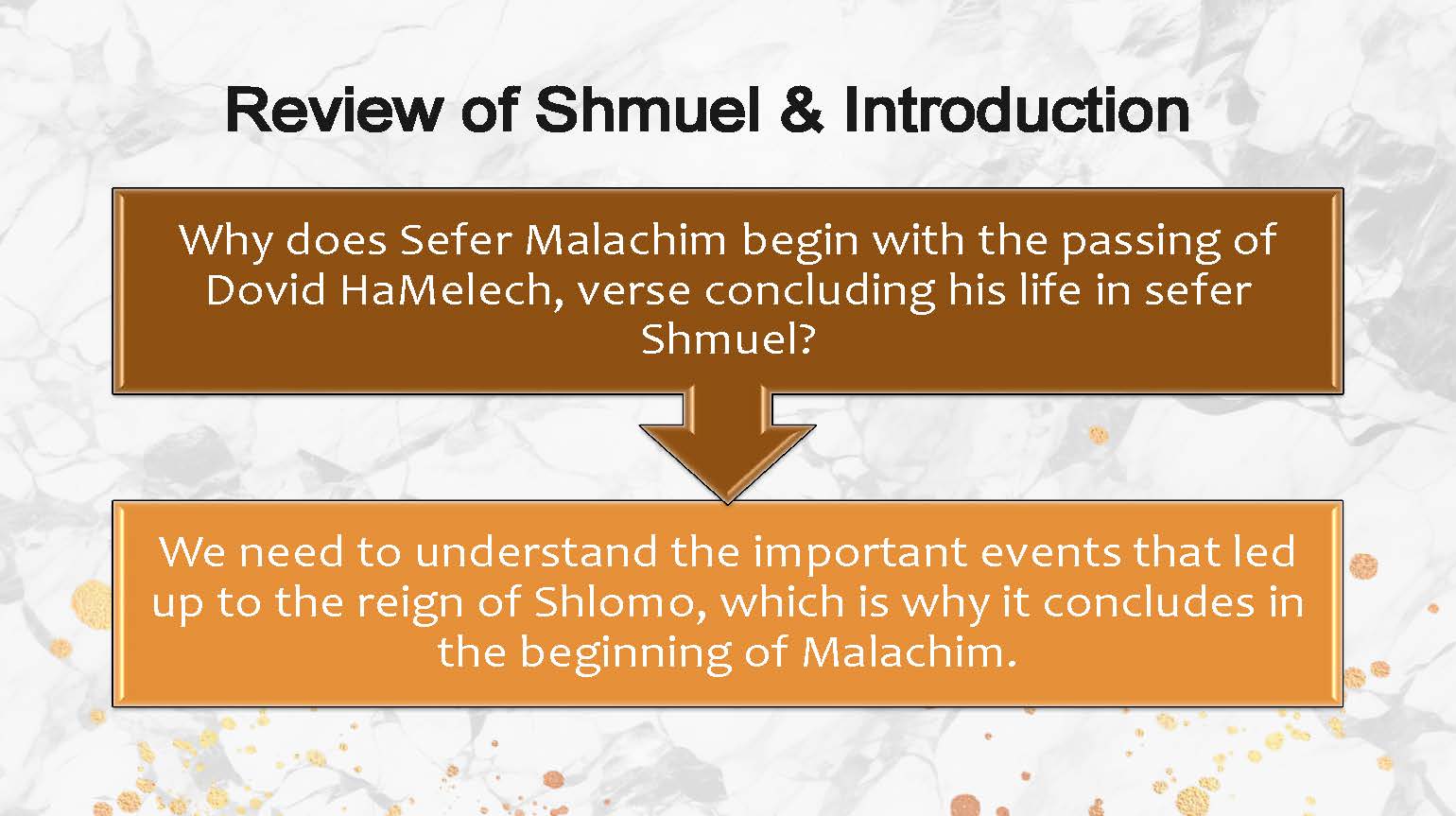 Review of Shmuel & Introduction

Why does Sefer Malachim begin with the passing of Dovid HaMelech, verse concluding his life in sefer Shmuel?

We need to understand the important events that led up to the reign of Shlomo, which is why it concludes in the beginning of Malachim.